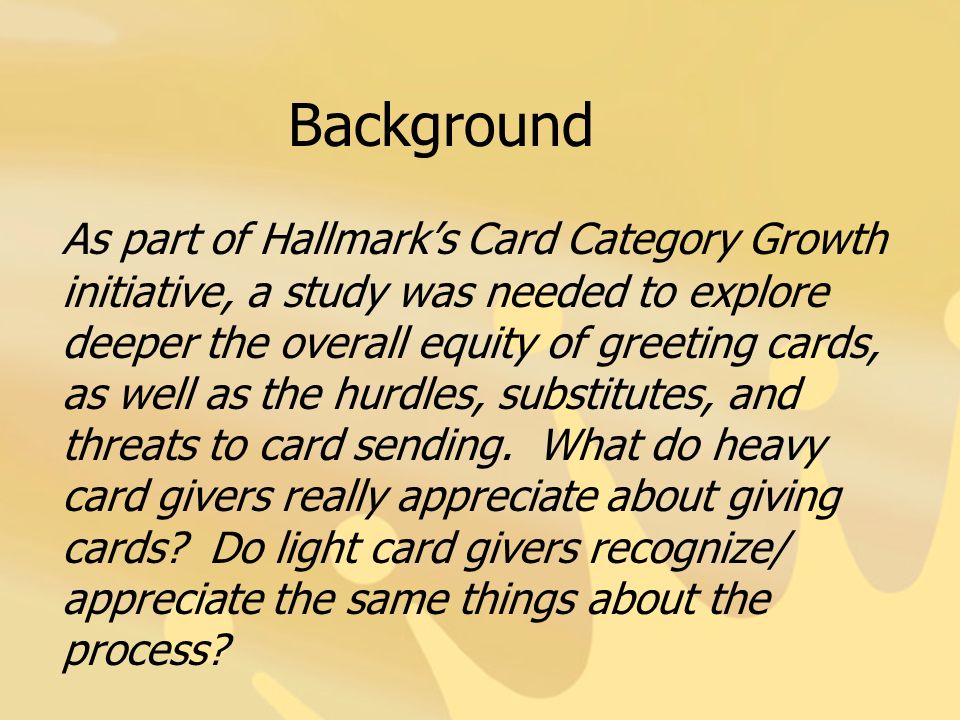 Background

As part of Hallmark's Card Category Growth initiative, a study was needed to explore deeper the overall equity of greeting cards, as well as the hurdles, substitutes, and threats to card sending.  What do heavy card givers really appreciate about giving cards?  Do light card givers recognize/ appreciate the same things about the process?